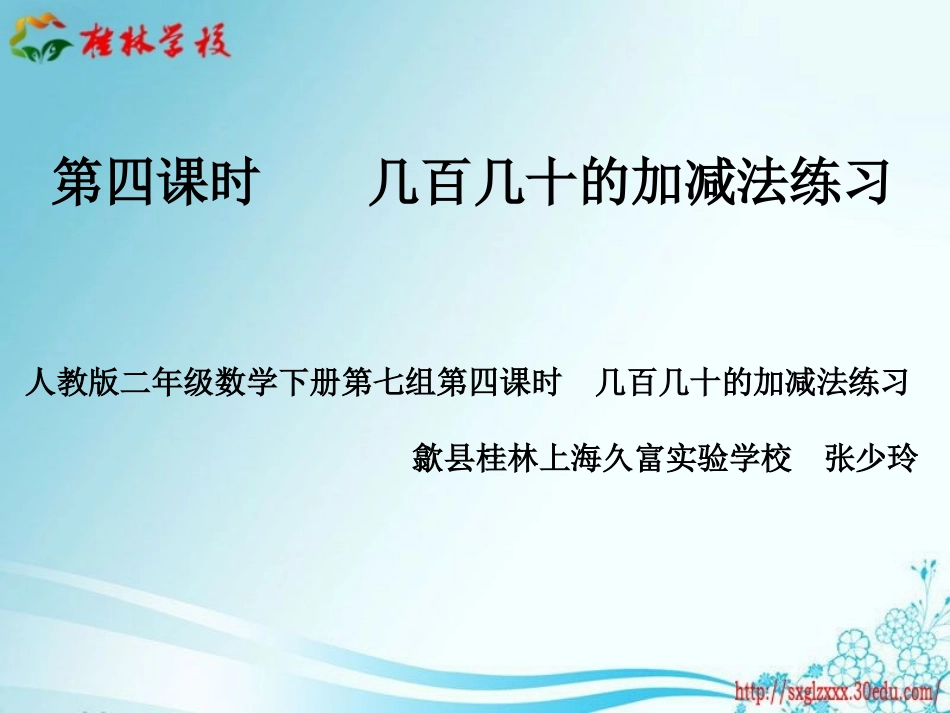 桂林学校

第四课时　　几百几十的加减法练习

人教版二年级数学下册第七组第四课时　几百几十的加减法练习

歙县桂林上海久富实验学校　张少玲

http://sxglzxxx.30edu.com/